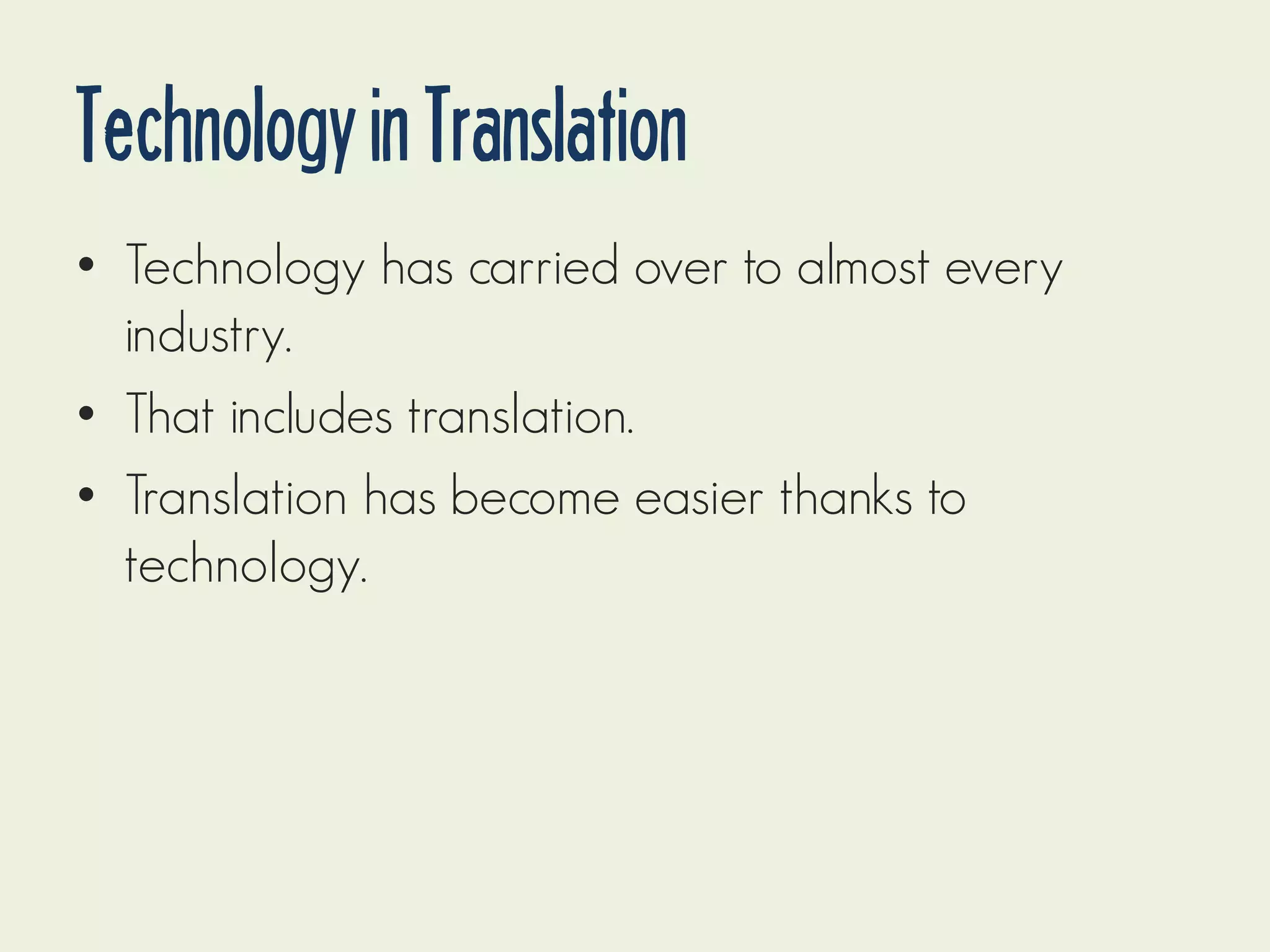 Technology in Translation

• Technology has carried over to almost every industry.
• That includes translation.
• Translation has become easier thanks to technology.